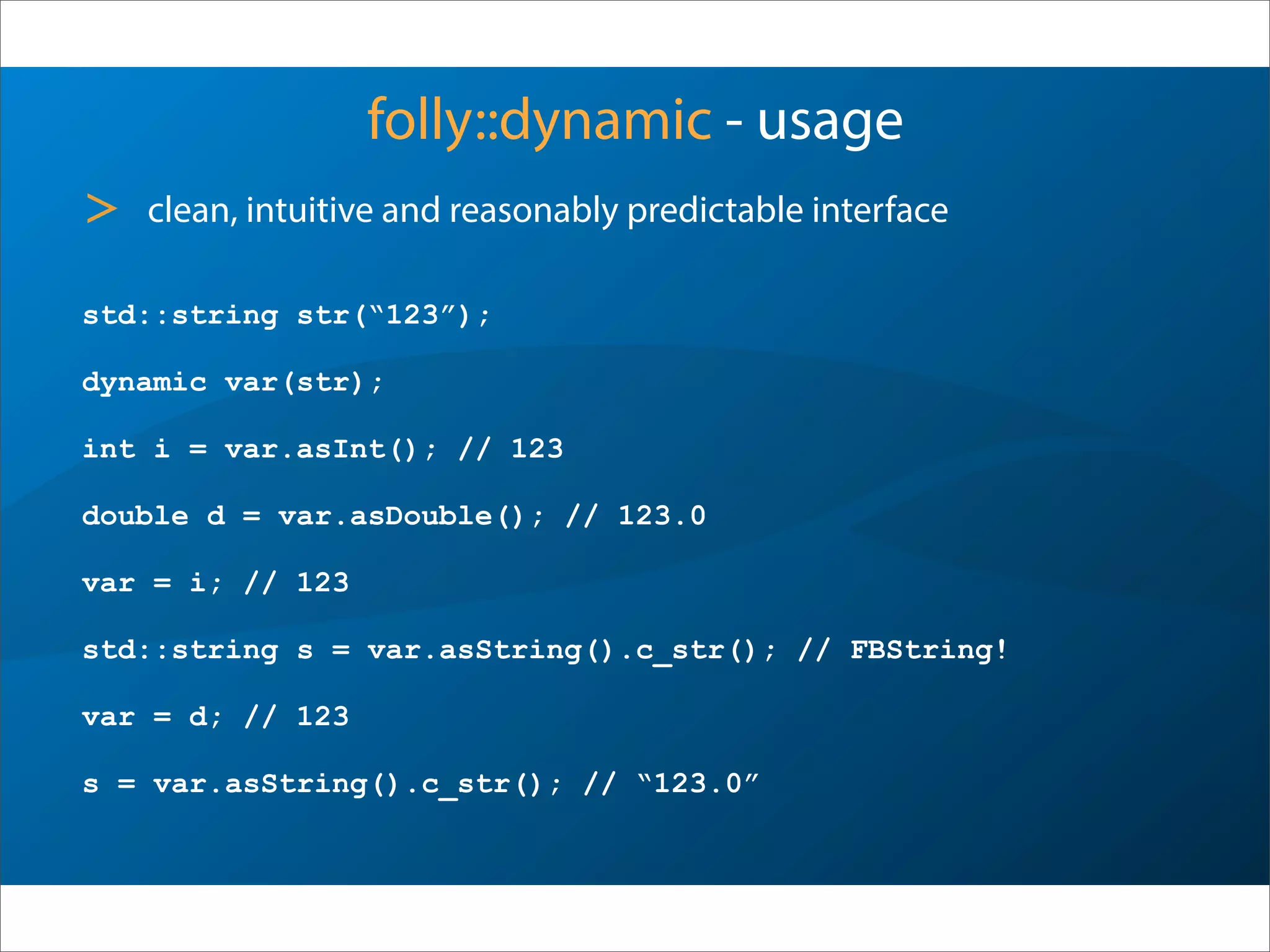 folly::dynamic - usage

> clean, intuitive and reasonably predictable interface

std::string str(“123”);

dynamic var(str);

int i = var.asInt(); // 123

double d = var.asDouble(); // 123.0

var = i; // 123

std::string s = var.asString().c_str(); // FBString!

var = d; // 123

s = var.asString().c_str(); // “123.0”